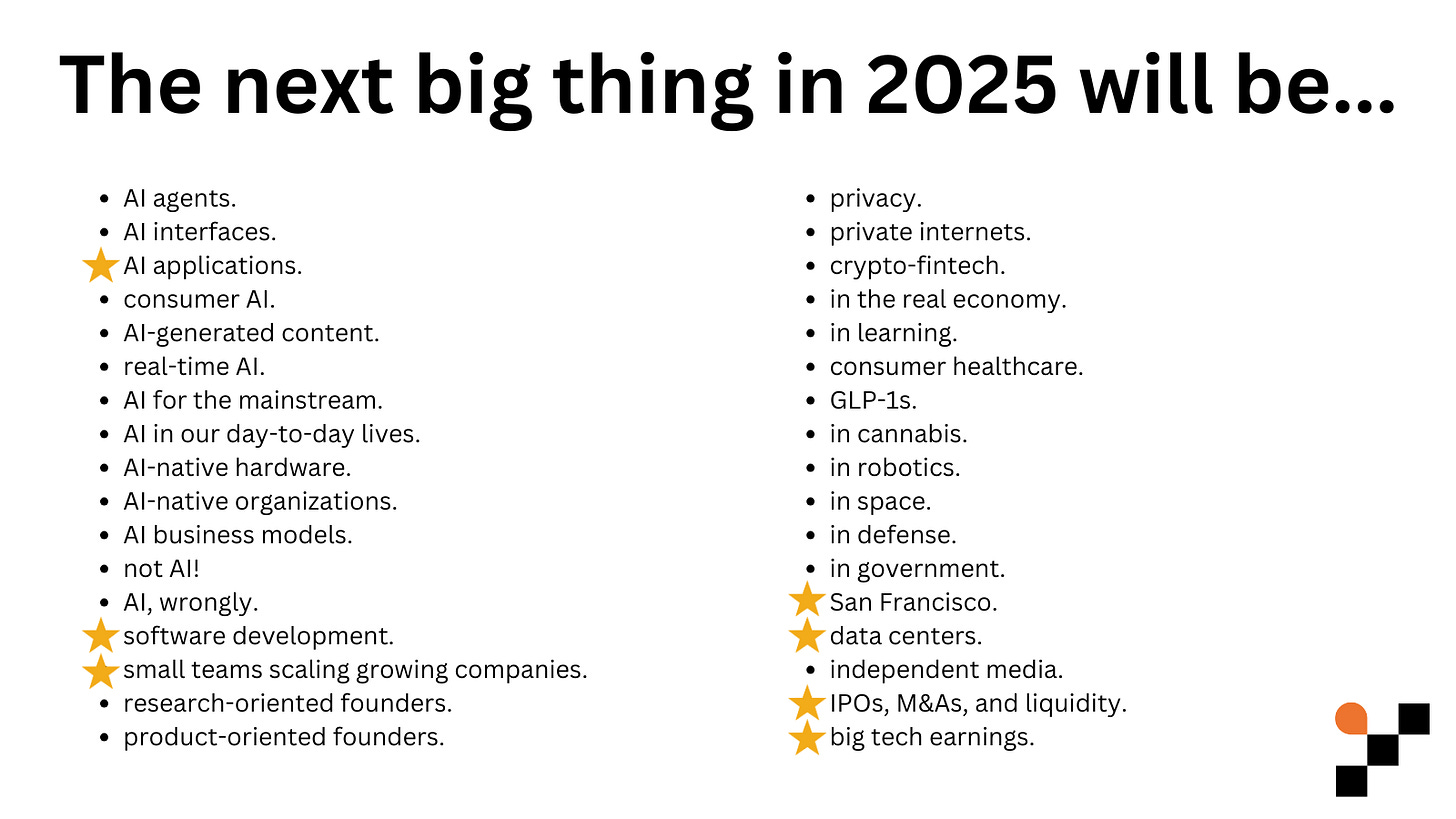 The next big thing in 2025 will be...

- AI agents.
- AI interfaces.
- AI applications.
- consumer AI.
- AI-generated content.
- real-time AI.
- AI for the mainstream.
- AI in our day-to-day lives.
- AI-native hardware.
- AI-native organizations.
- AI business models.
- not AI!
- AI, wrongly.
- software development.
- small teams scaling growing companies.
- research-oriented founders.
- product-oriented founders.

- privacy.
- private internets.
- crypto-fintech.
- in the real economy.
- in learning.
- consumer healthcare.
- GLP-1s.
- in cannabis.
- in robotics.
- in space.
- in defense.
- in government.
- San Francisco.
- data centers.
- independent media.
- IPOs, M&As, and liquidity.
- big tech earnings.